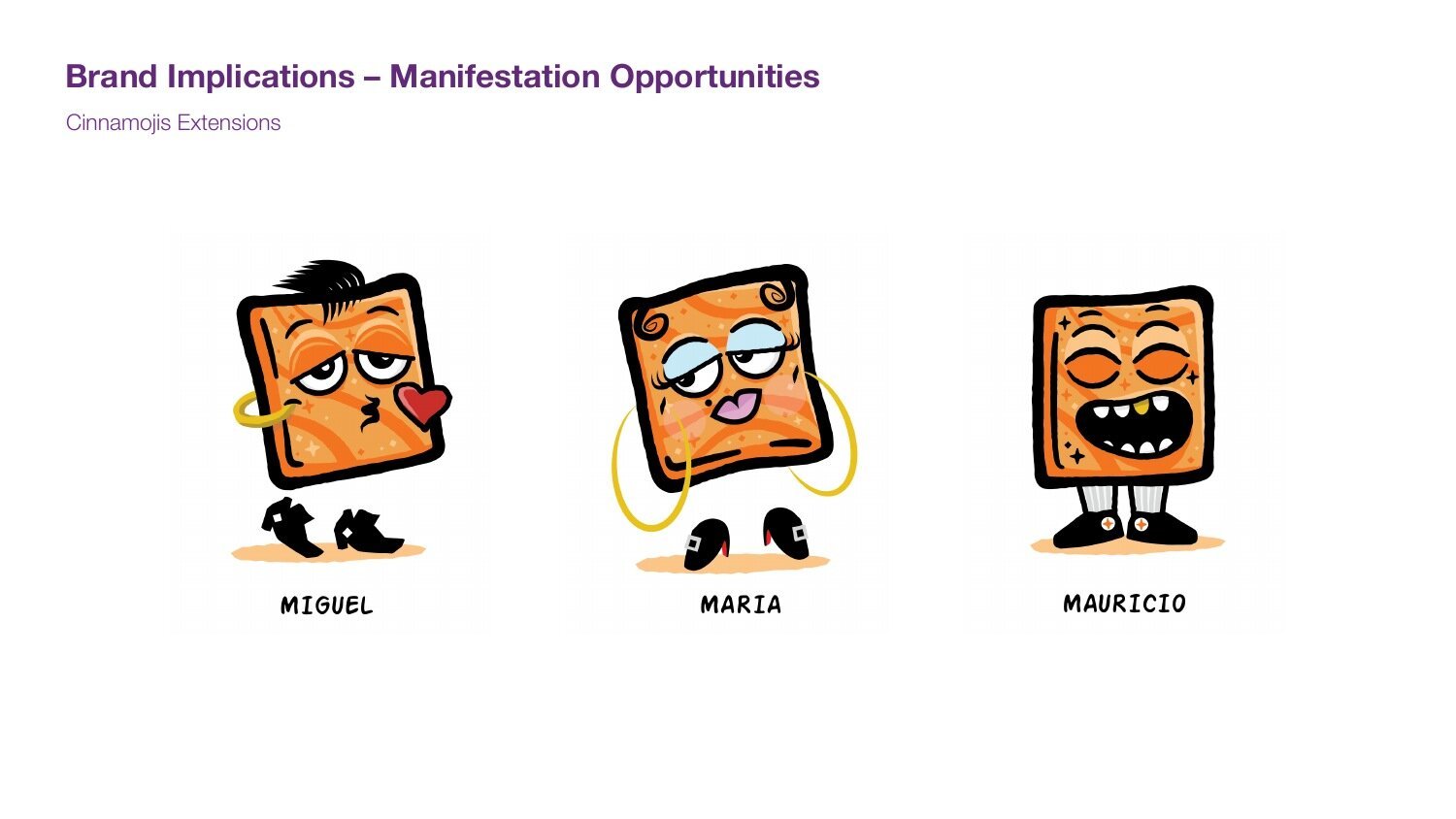 Brand Implications – Manifestation Opportunities

Cinnamojis Extensions

MIGUEL

MARIA

MAURICIO